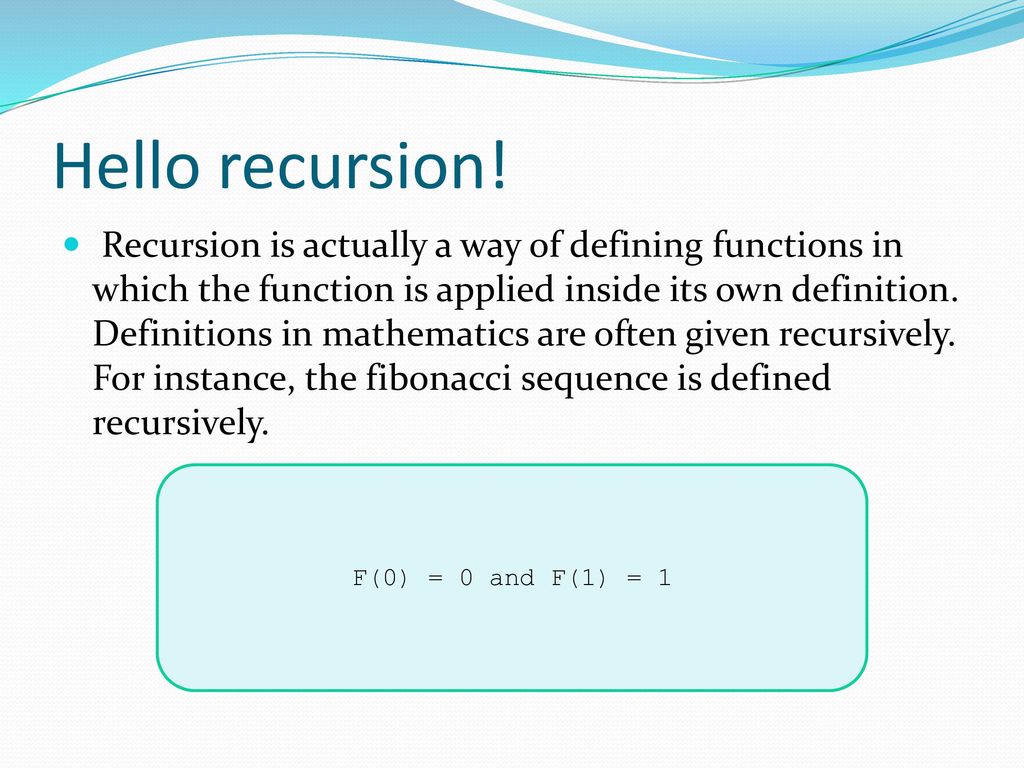 Hello recursion!

Recursion is actually a way of defining functions in which the function is applied inside its own definition. Definitions in mathematics are often given recursively. For instance, the fibonacci sequence is defined recursively.

F(0) = 0 and F(1) = 1